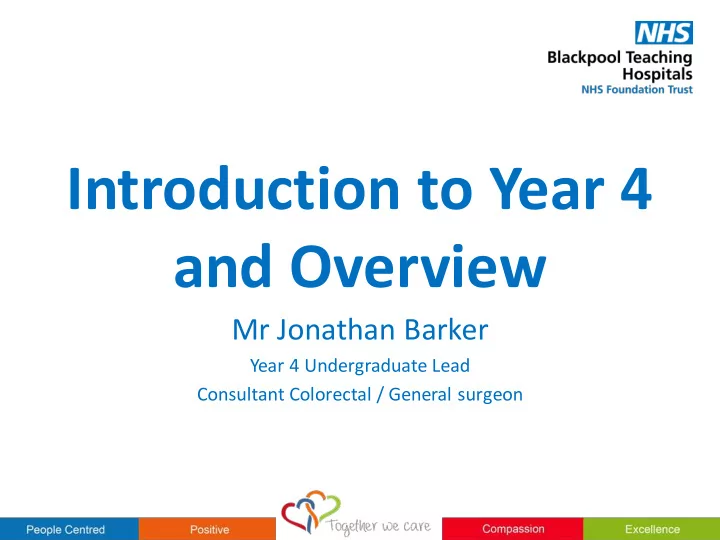 NHS
Blackpool Teaching Hospitals
NHS Foundation Trust

Introduction to Year 4 and Overview

Mr Jonathan Barker

Year 4 Undergraduate Lead

Consultant Colorectal / General surgeon

People Centred
Positive
Together we care
Compassion
Excellence